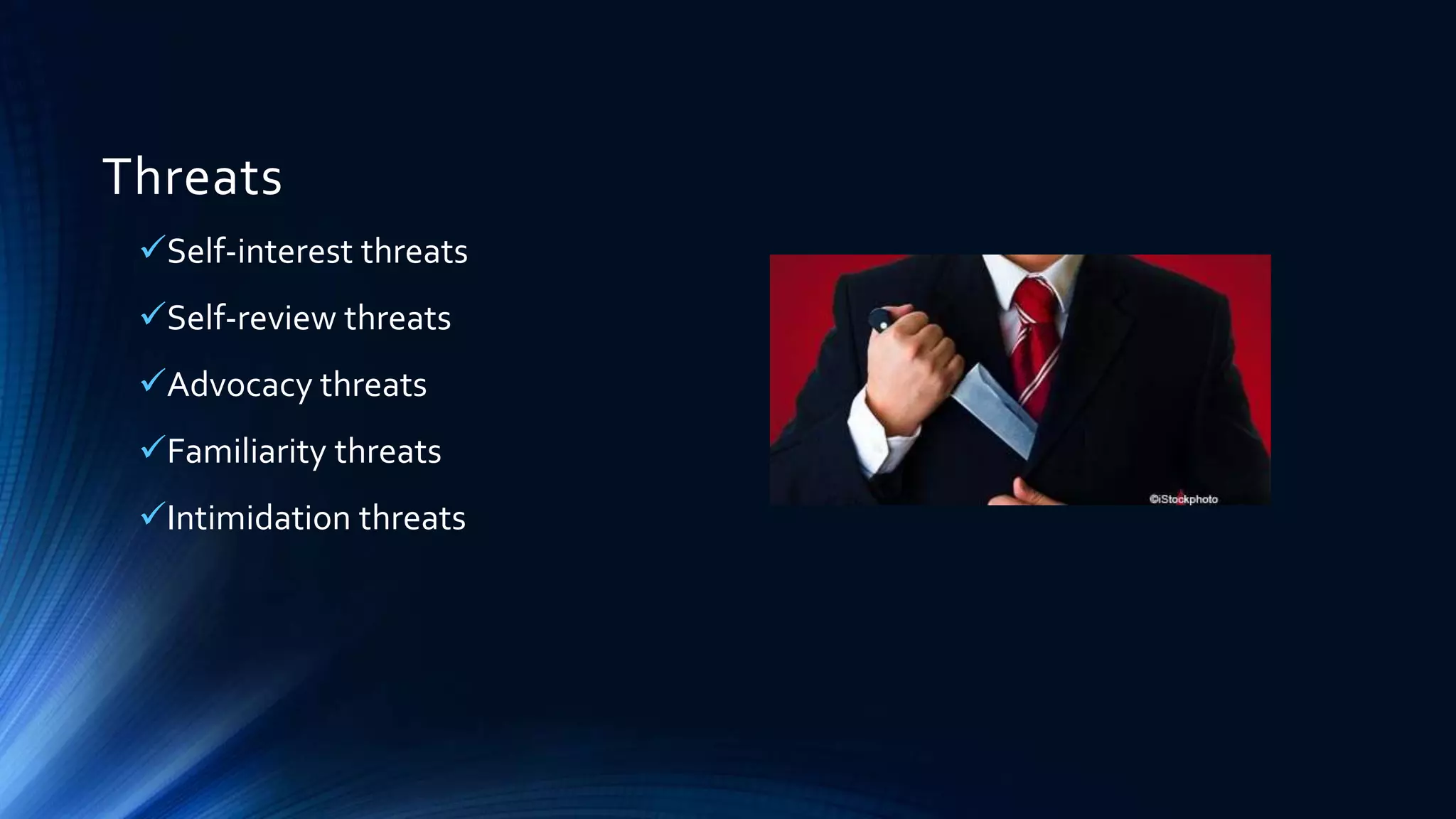 Threats

✓Self-interest threats

✓Self-review threats

✓Advocacy threats

✓Familiarity threats

✓Intimidation threats

©iStockphoto